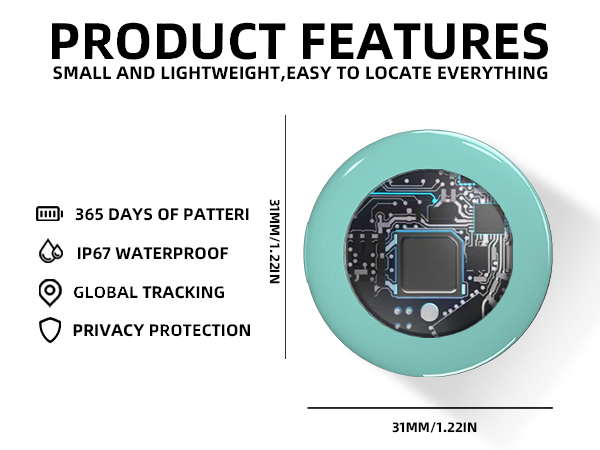 PRODUCT FEATURES
SMALL AND LIGHTWEIGHT,EASY TO LOCATE EVERYTHING

365 DAYS OF PATTERI
IP67 WATERPROOF
GLOBAL TRACKING
PRIVACY PROTECTION

31MM/1.22IN

31MM/1.22IN